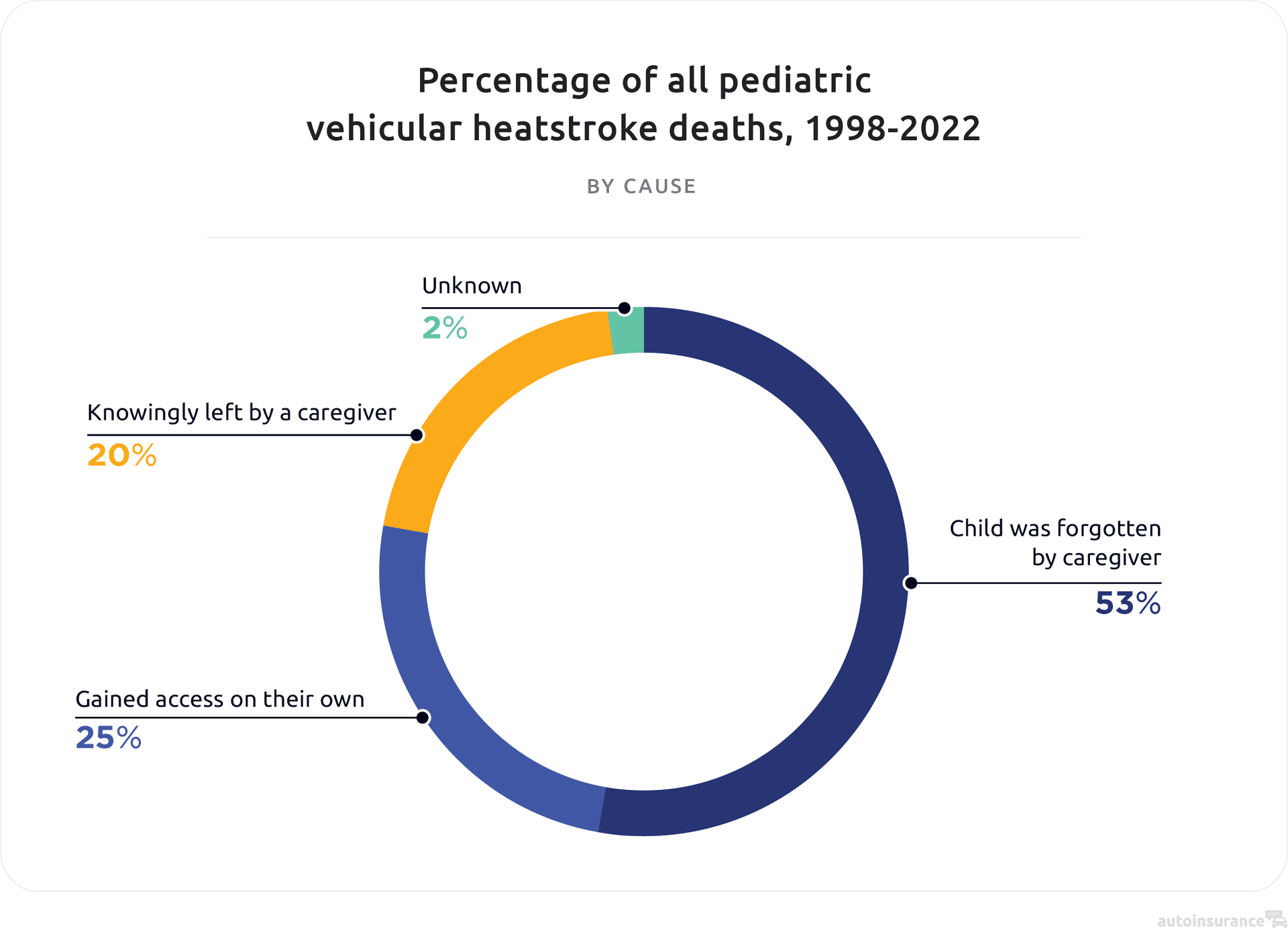 Percentage of all pediatric vehicular heatstroke deaths, 1998-2022

BY CAUSE

Unknown
2%

Knowingly left by a caregiver
20%

Child was forgotten by caregiver
53%

Gained access on their own
25%

autoinsurance.com